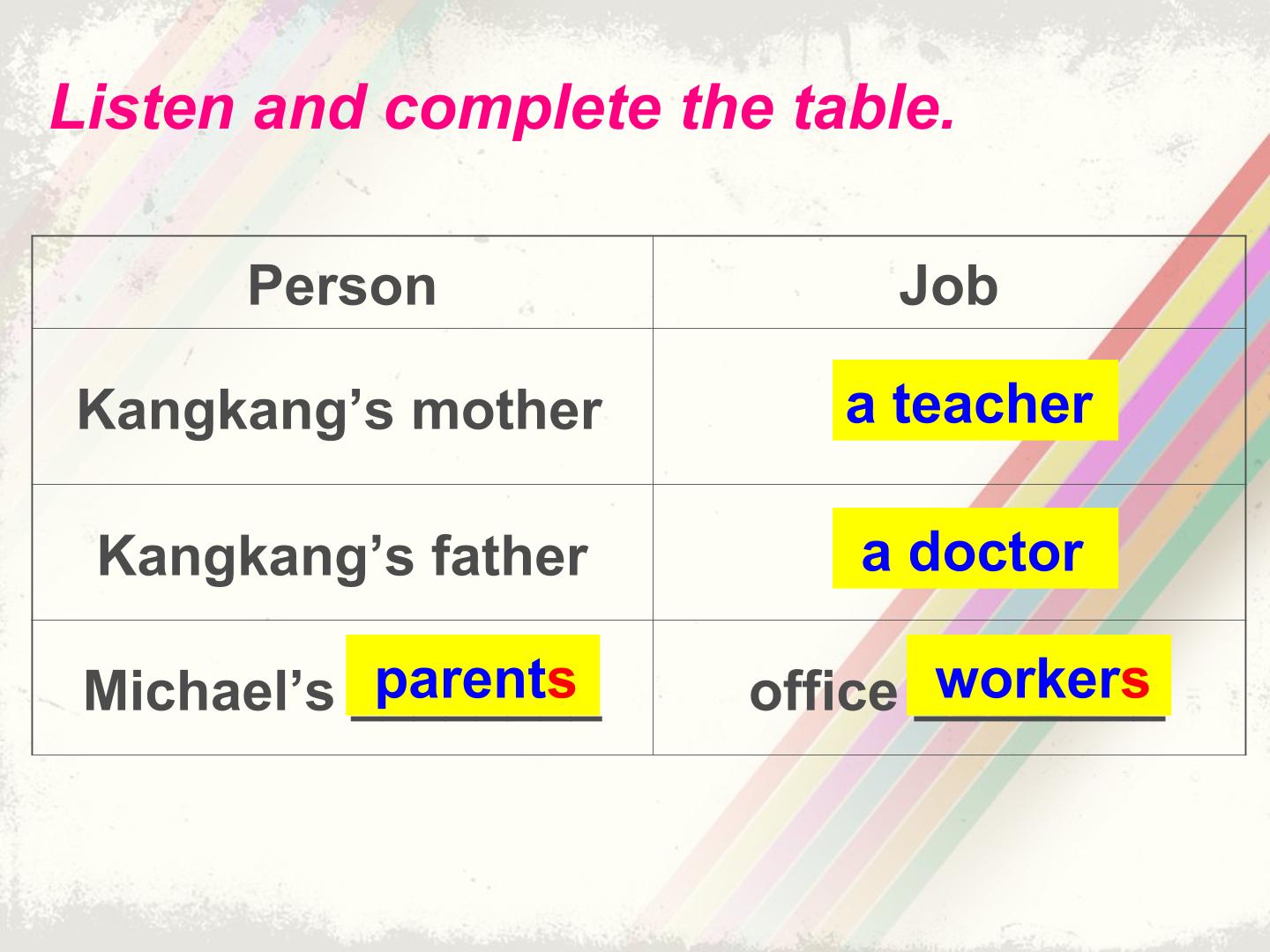 Listen and complete the table.

| Person | Job |
|---|---|
| Kangkang's mother | a teacher |
| Kangkang's father | a doctor |
| Michael's parents ____ | office workers ____ |